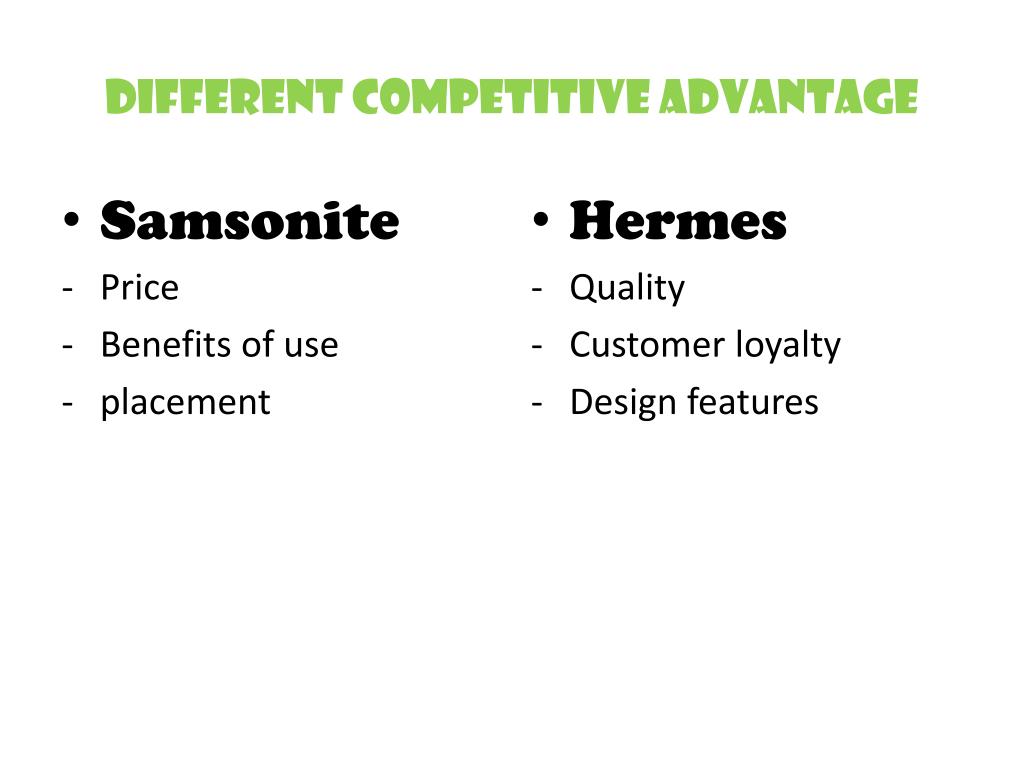 DIFFERENT COMPETITIVE ADVANTAGE

• Samsonite
- Price
- Benefits of use
- placement

• Hermes
- Quality
- Customer loyalty
- Design features